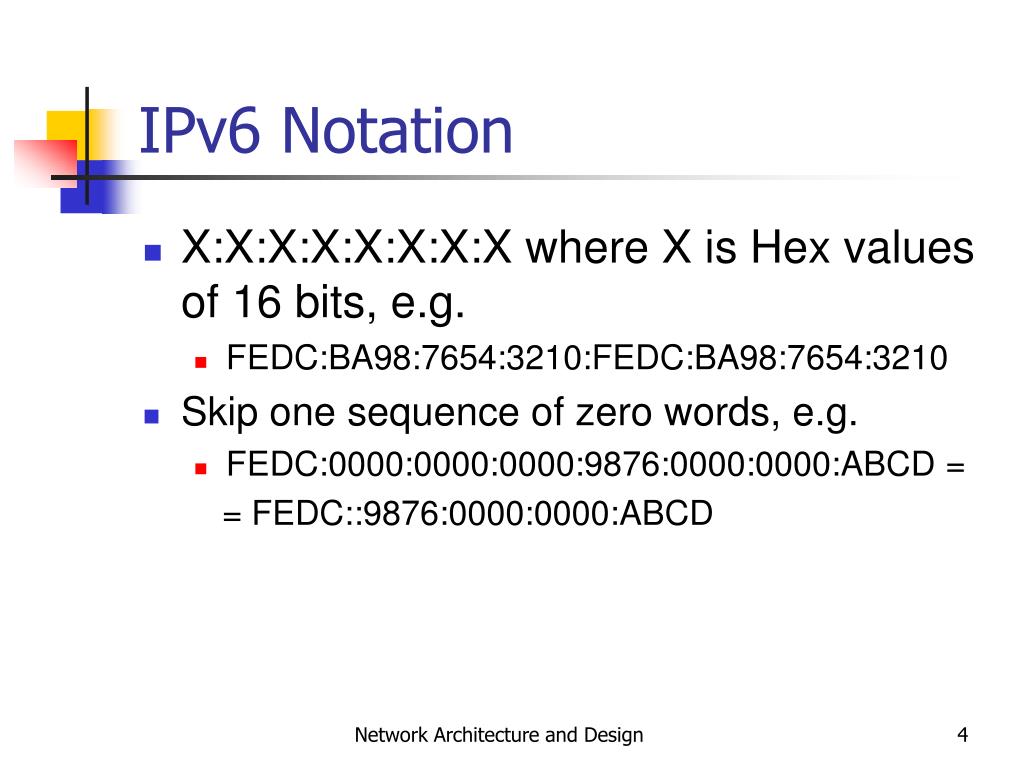 IPv6 Notation

X:X:X:X:X:X:X:X where X is Hex values of 16 bits, e.g.

FEDC:BA98:7654:3210:FEDC:BA98:7654:3210

Skip one sequence of zero words, e.g.

FEDC:0000:0000:0000:9876:0000:0000:ABCD =

= FEDC::9876:0000:0000:ABCD

Network Architecture and Design

4